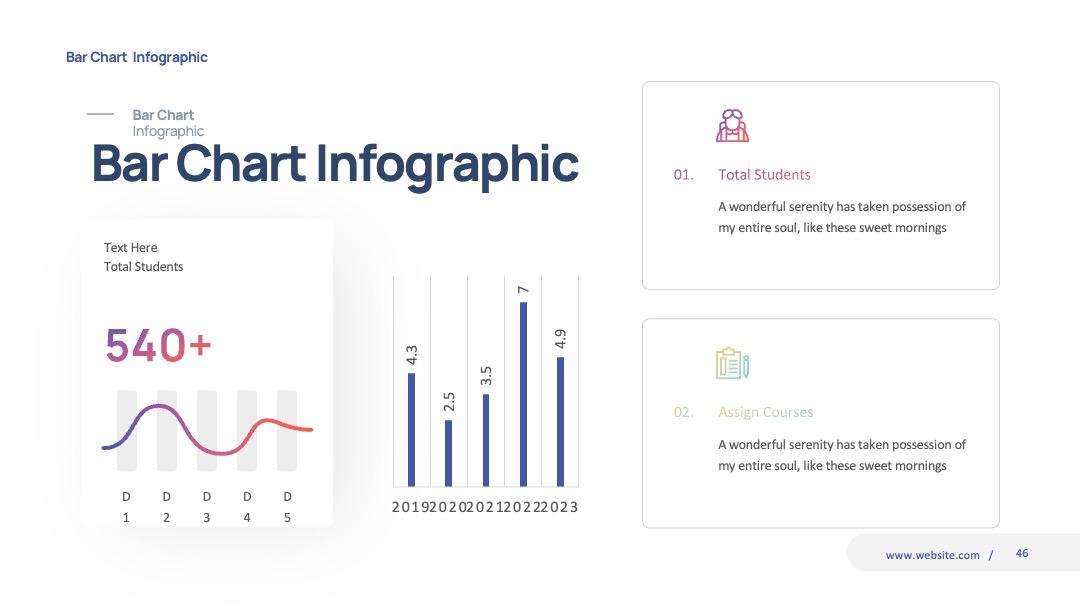 Bar Chart Infographic

Bar Chart
Infographic

Bar Chart Infographic

Text Here
Total Students

540+

D 1 D 2 D 3 D 4 D 5

4.3 2.5 3.5 7 4.9

2019 2020 2021 2022 2023

01. Total Students

A wonderful serenity has taken possession of my entire soul, like these sweet mornings

02. Assign Courses

A wonderful serenity has taken possession of my entire soul, like these sweet mornings

www.website.com / 46